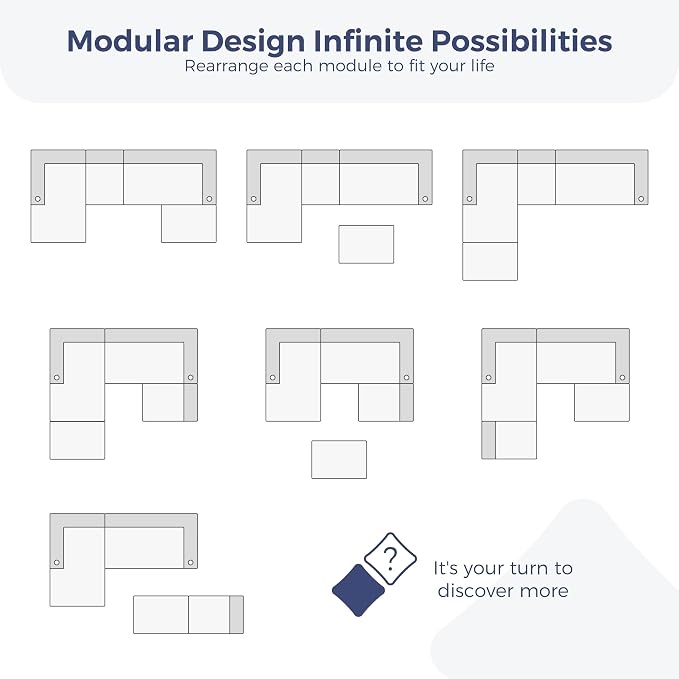 Modular Design Infinite Possibilities
Rearrange each module to fit your life

?

It's your turn to discover more